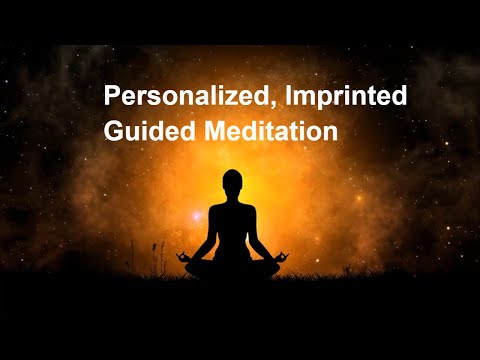 Personalized, Imprinted
Guided Meditation